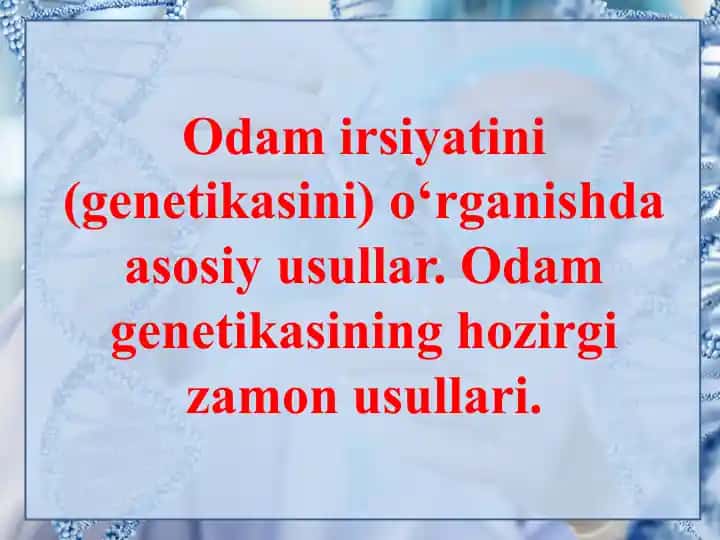 Odam irsiyatini (genetikasini) o‘rganishda asosiy usullar. Odam genetikasining hozirgi zamon usullari.